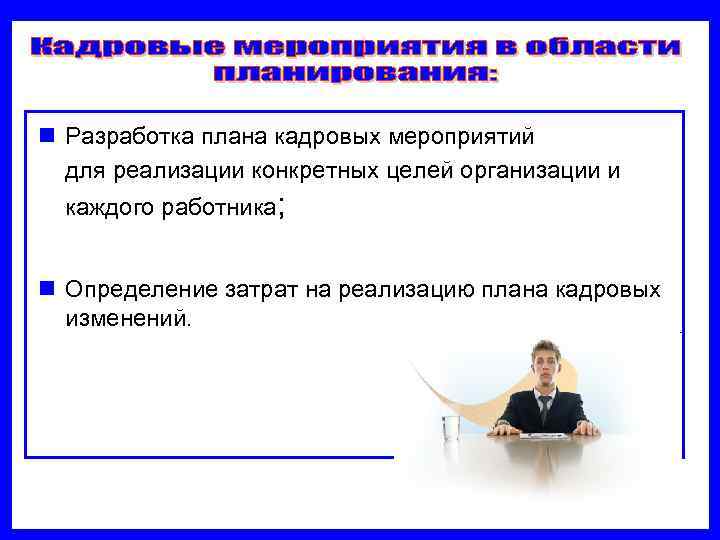 Кадровые мероприятия в области планирования:

Разработка плана кадровых мероприятий для реализации конкретных целей организации и каждого работника;

Определение затрат на реализацию плана кадровых изменений.